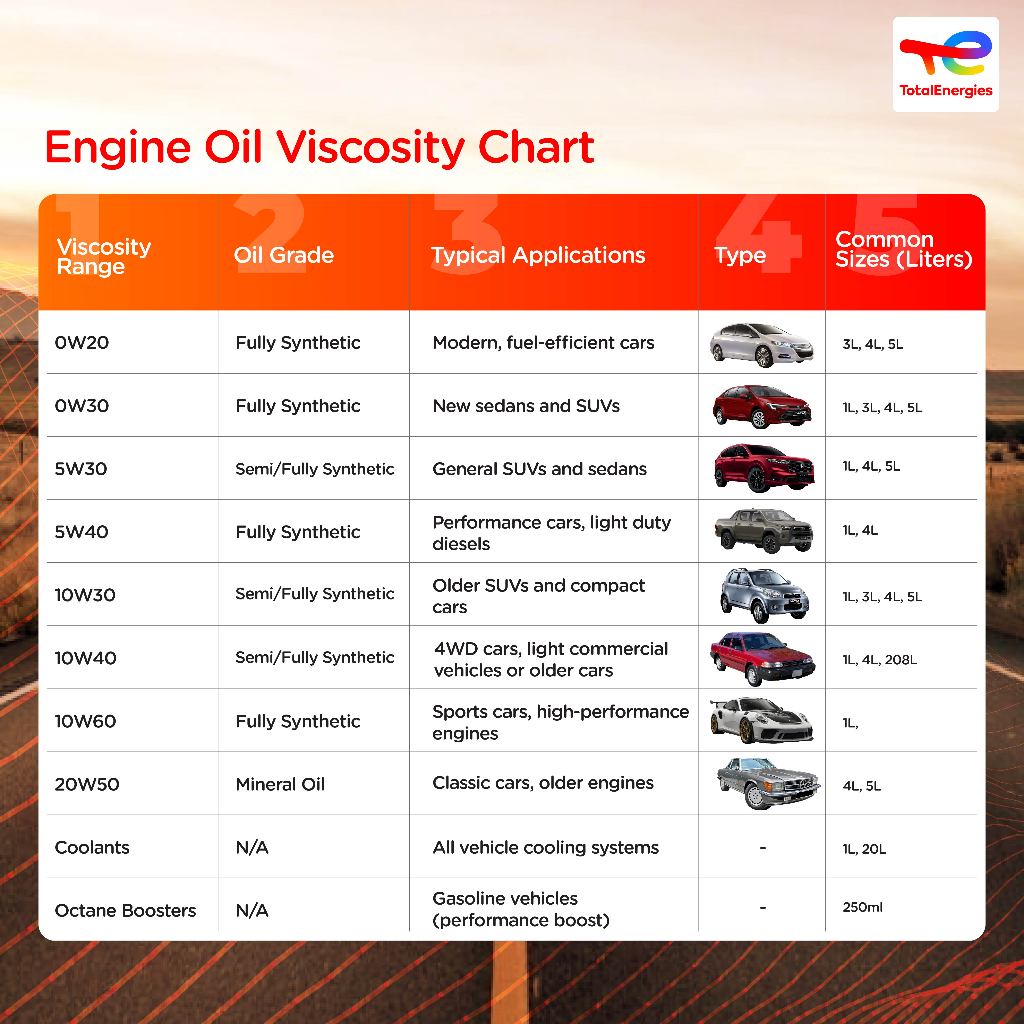 TotalEnergies

Engine Oil Viscosity Chart

| 1 Viscosity Range | 2 Oil Grade | 3 Typical Applications | 4 Type | 5 Common Sizes (Liters) |
|---|---|---|---|---|
| 0W20 | Fully Synthetic | Modern, fuel-efficient cars | | 3L, 4L, 5L |
| 0W30 | Fully Synthetic | New sedans and SUVs | | 1L, 3L, 4L, 5L |
| 5W30 | Semi/Fully Synthetic | General SUVs and sedans | | 1L, 4L, 5L |
| 5W40 | Fully Synthetic | Performance cars, light duty diesels | | 1L, 4L |
| 10W30 | Semi/Fully Synthetic | Older SUVs and compact cars | | 1L, 3L, 4L, 5L |
| 10W40 | Semi/Fully Synthetic | 4WD cars, light commercial vehicles or older cars | | 1L, 4L, 208L |
| 10W60 | Fully Synthetic | Sports cars, high-performance engines | | 1L, |
| 20W50 | Mineral Oil | Classic cars, older engines | | 4L, 5L |
| Coolants | N/A | All vehicle cooling systems | - | 1L, 20L |
| Octane Boosters | N/A | Gasoline vehicles (performance boost) | - | 250ml |